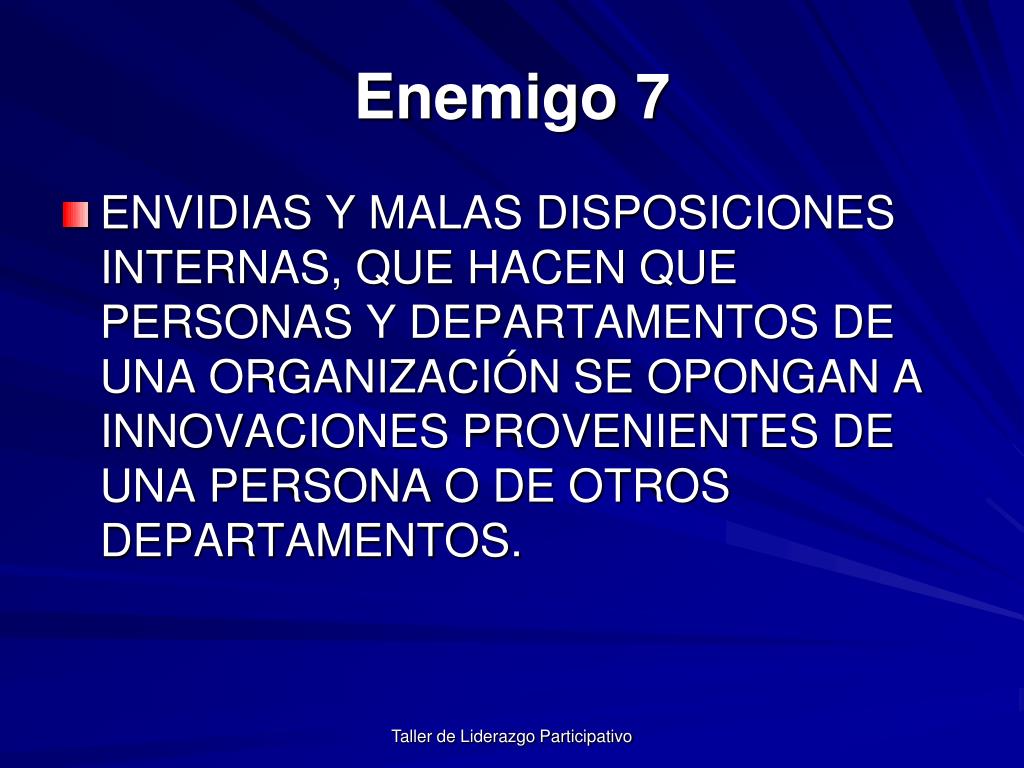 Enemigo 7

ENVIDIAS Y MALAS DISPOSICIONES INTERNAS, QUE HACEN QUE PERSONAS Y DEPARTAMENTOS DE UNA ORGANIZACIÓN SE OPONGAN A INNOVACIONES PROVENIENTES DE UNA PERSONA O DE OTROS DEPARTAMENTOS.

Taller de Liderazgo Participativo